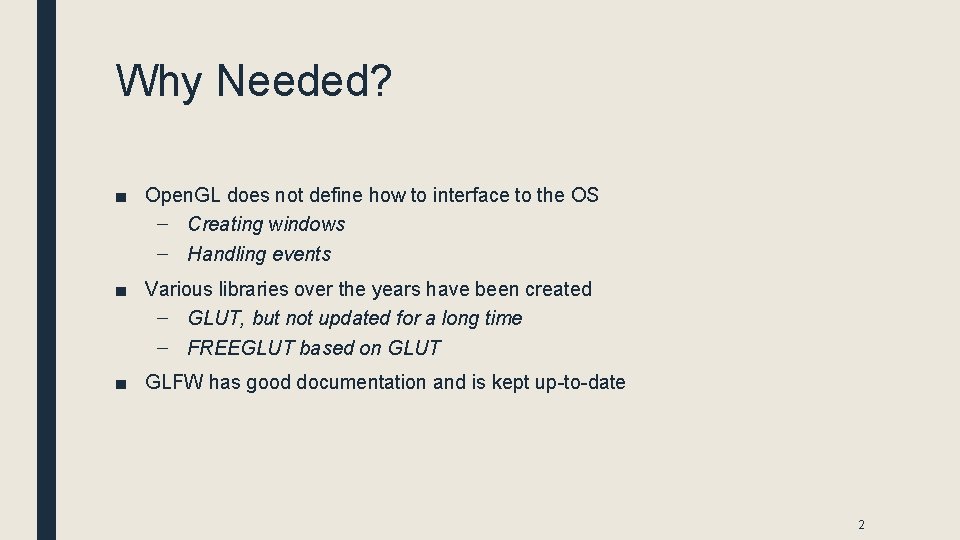 Why Needed?

■ OpenGL does not define how to interface to the OS
– Creating windows
– Handling events

■ Various libraries over the years have been created
– GLUT, but not updated for a long time
– FREEGLUT based on GLUT

■ GLFW has good documentation and is kept up-to-date

2